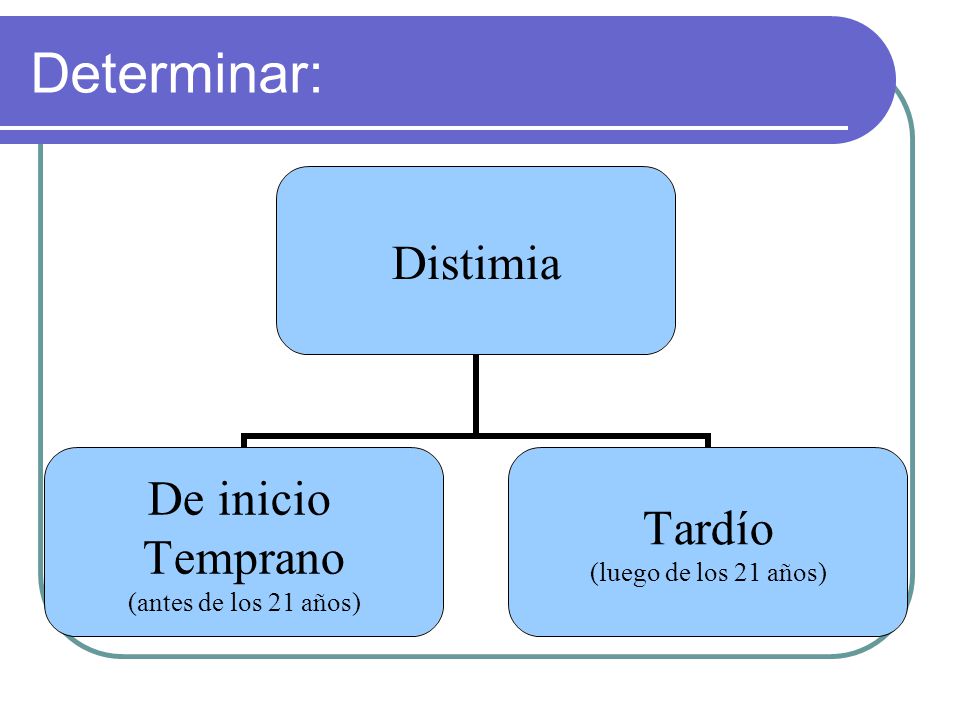 Determinar:

Distimia

De inicio Temprano
(antes de los 21 años)

Tardío
(luego de los 21 años)